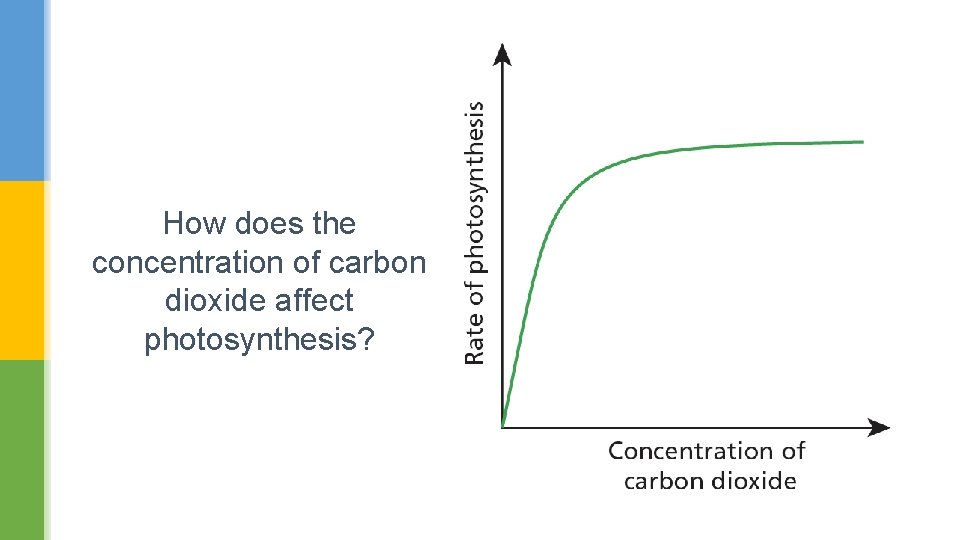 How does the concentration of carbon dioxide affect photosynthesis?

Rate of photosynthesis

Concentration of carbon dioxide